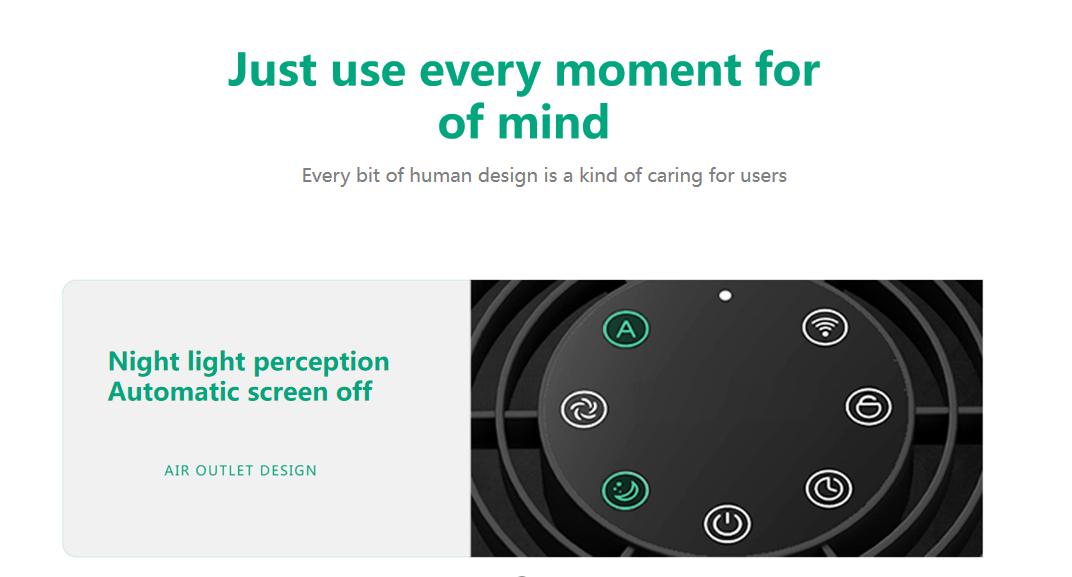 Just use every moment for of mind

Every bit of human design is a kind of caring for users

Night light perception
Automatic screen off

AIR OUTLET DESIGN

A